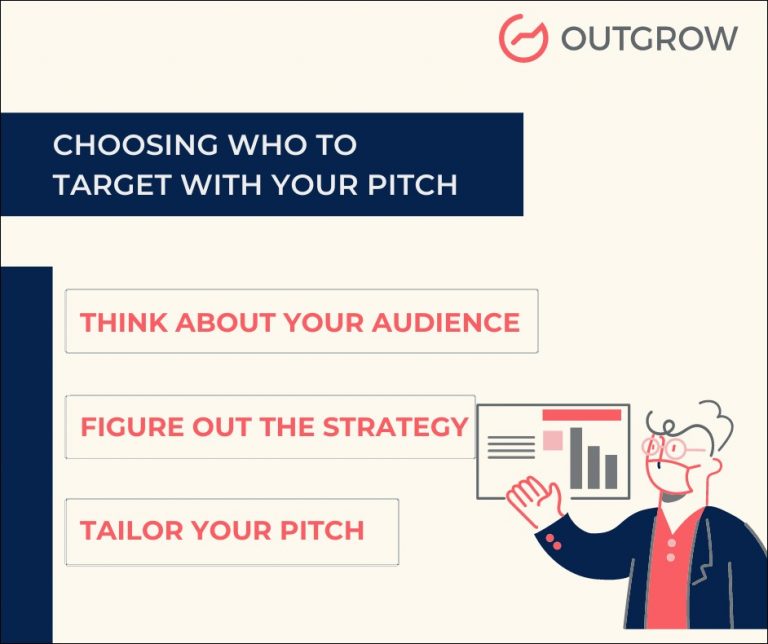 OUTGROW

CHOOSING WHO TO TARGET WITH YOUR PITCH

THINK ABOUT YOUR AUDIENCE

FIGURE OUT THE STRATEGY

TAILOR YOUR PITCH